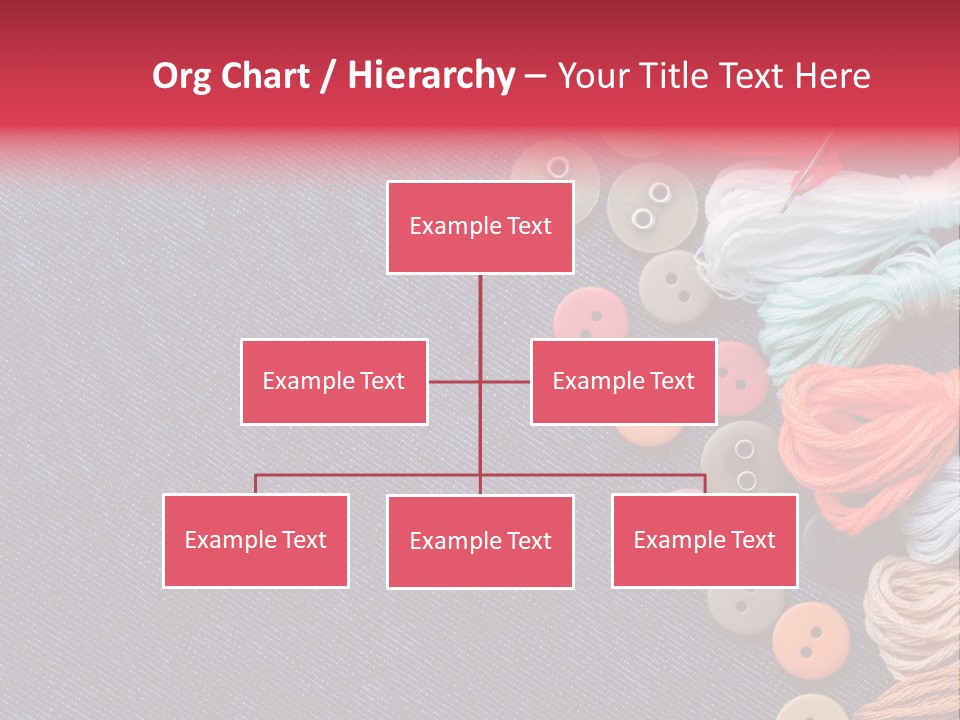 Org Chart / Hierarchy – Your Title Text Here

Example Text

Example Text

Example Text

Example Text

Example Text

Example Text